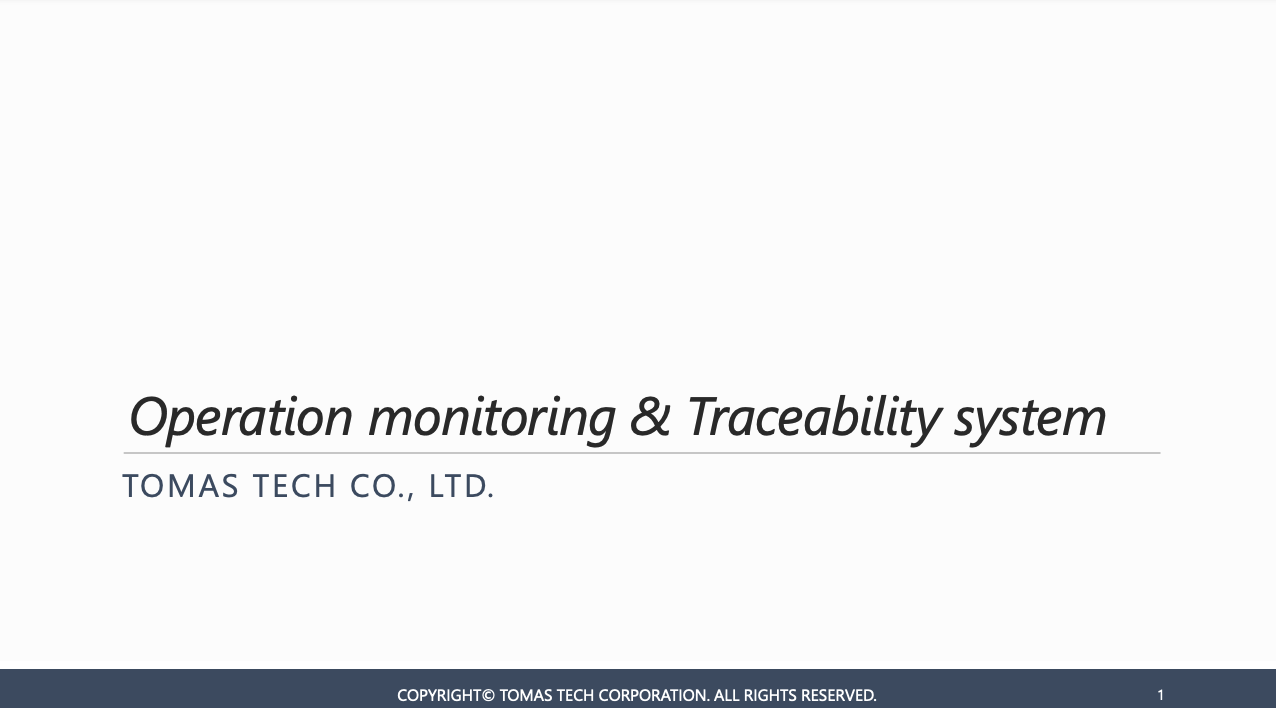 Operation monitoring & Traceability system

TOMAS TECH CO., LTD.

COPYRIGHT© TOMAS TECH CORPORATION. ALL RIGHTS RESERVED.

1